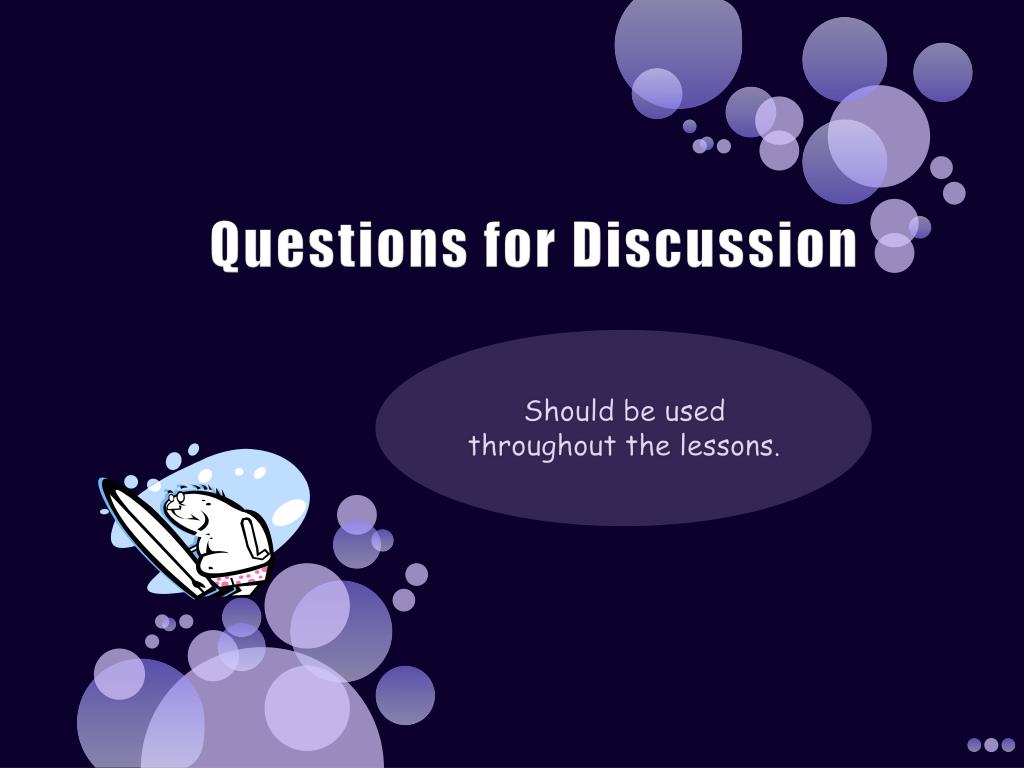 Questions for Discussion

Should be used throughout the lessons.